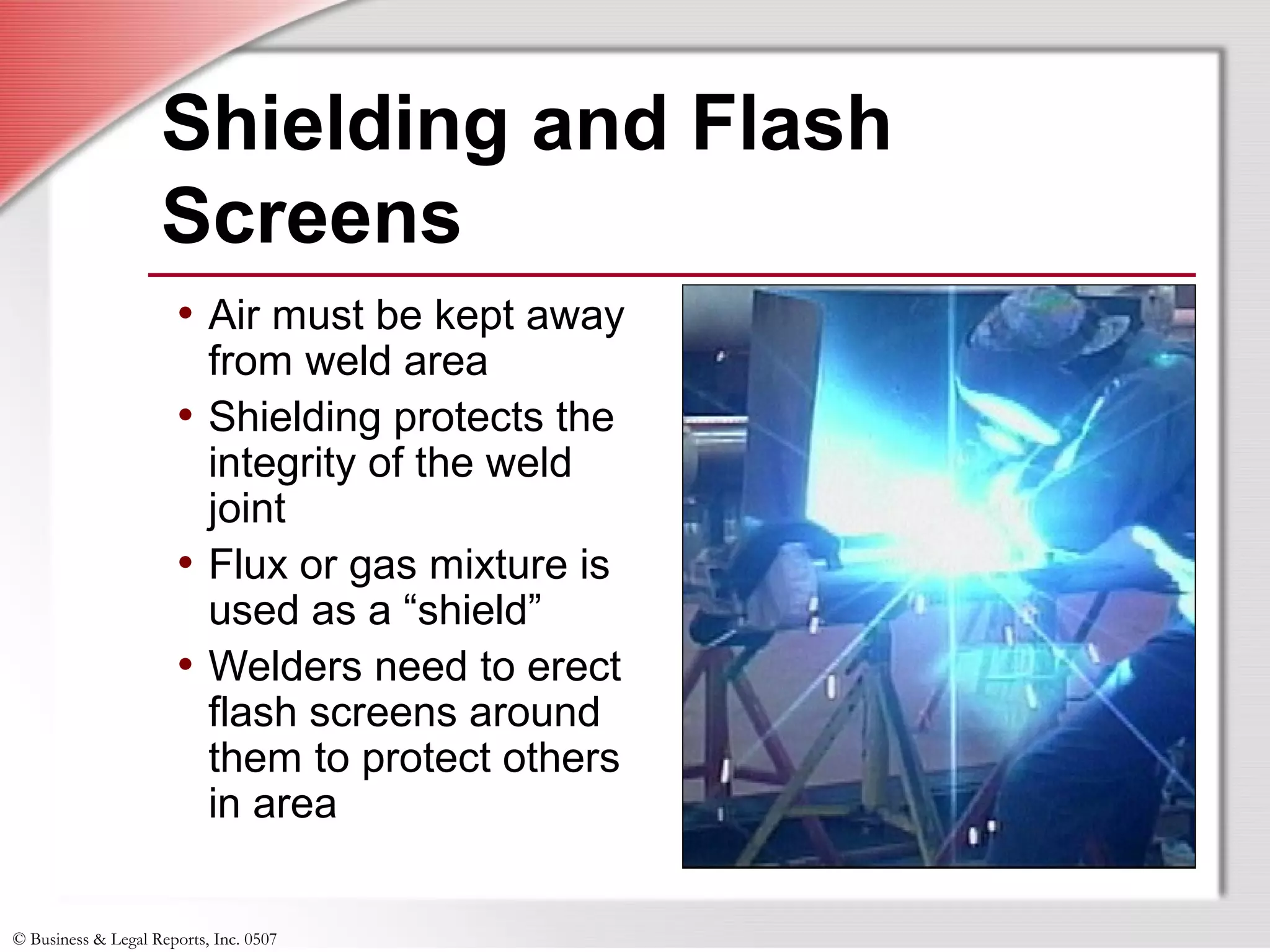 Shielding and Flash Screens

• Air must be kept away from weld area
• Shielding protects the integrity of the weld joint
• Flux or gas mixture is used as a “shield”
• Welders need to erect flash screens around them to protect others in area

© Business & Legal Reports, Inc. 0507